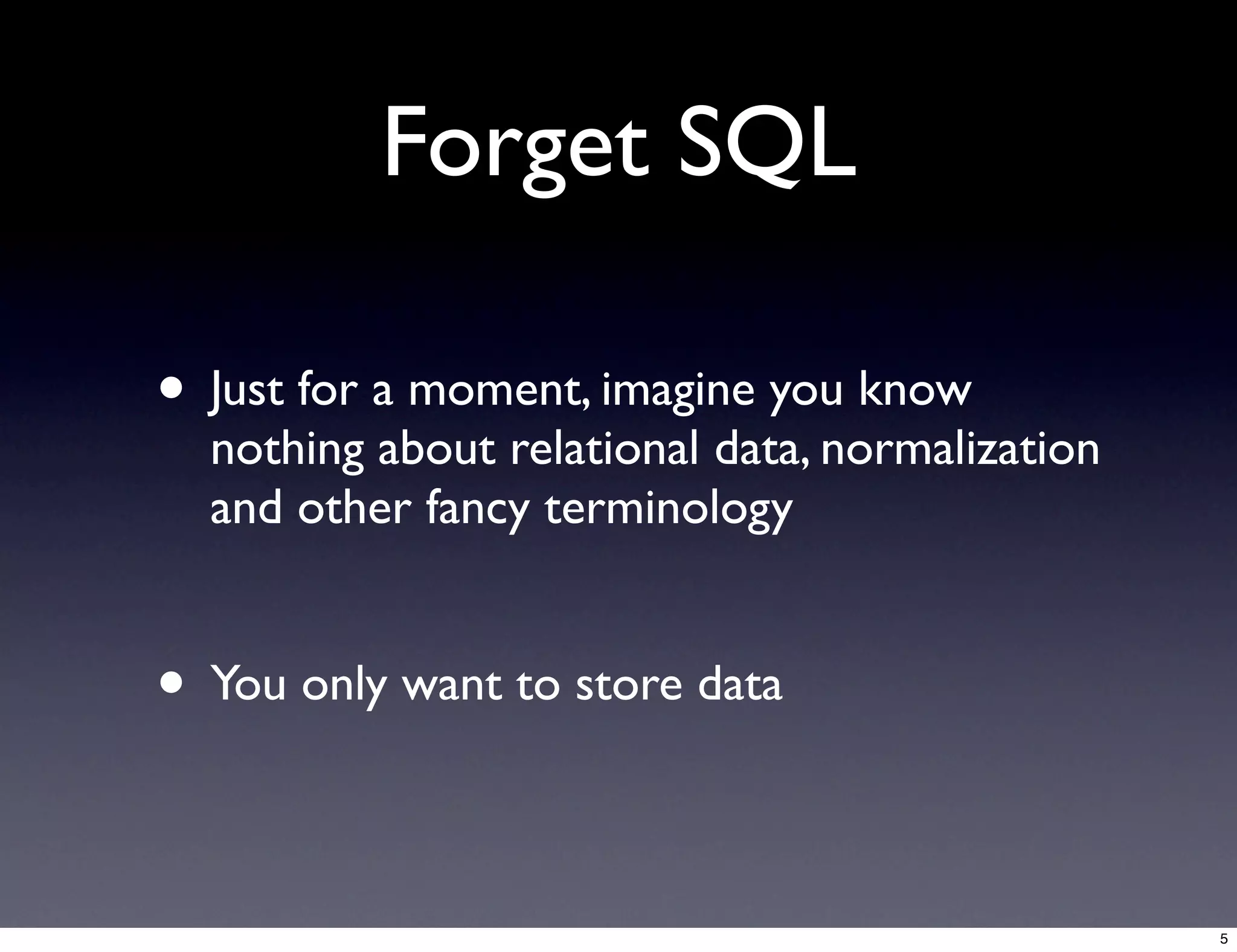 Forget SQL

• Just for a moment, imagine you know nothing about relational data, normalization and other fancy terminology

• You only want to store data

5